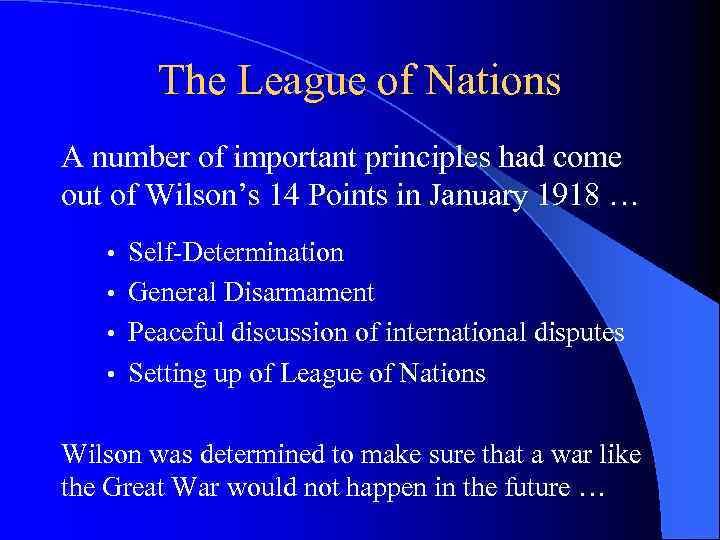 The League of Nations

A number of important principles had come out of Wilson’s 14 Points in January 1918 …

• Self-Determination
• General Disarmament
• Peaceful discussion of international disputes
• Setting up of League of Nations

Wilson was determined to make sure that a war like the Great War would not happen in the future …